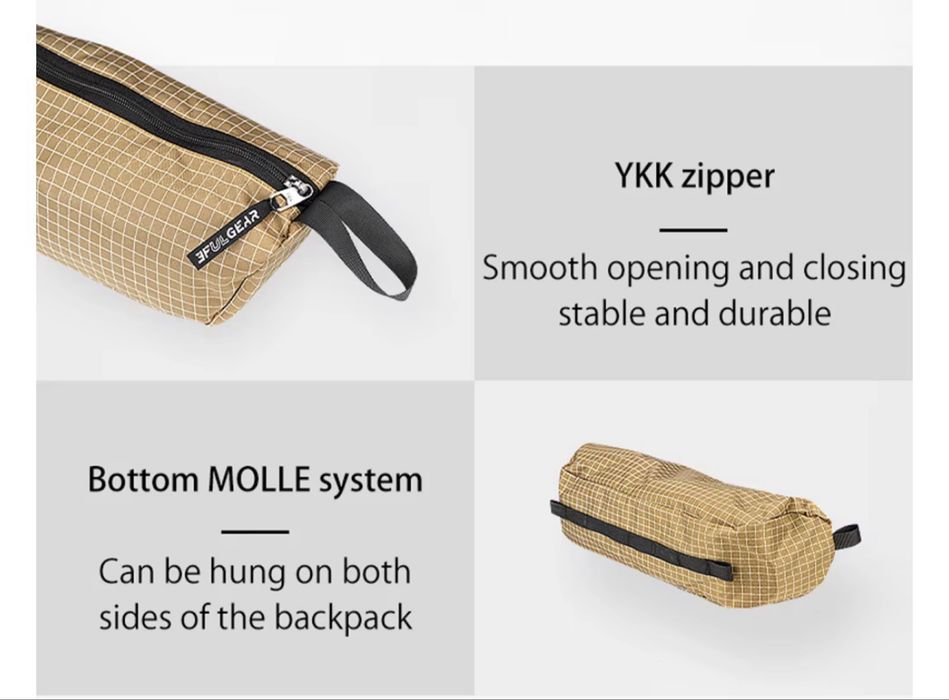 3FULGEAR

YKK zipper

Smooth opening and closing stable and durable

Bottom MOLLE system

Can be hung on both sides of the backpack